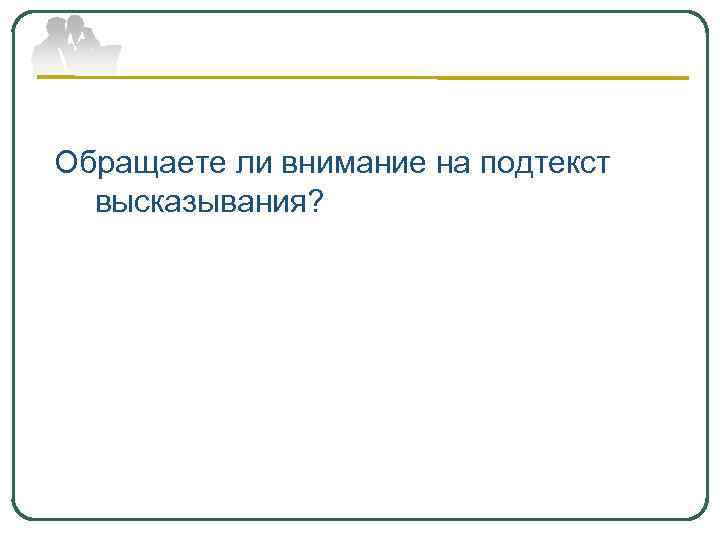 Обращаете ли внимание на подтекст высказывания?